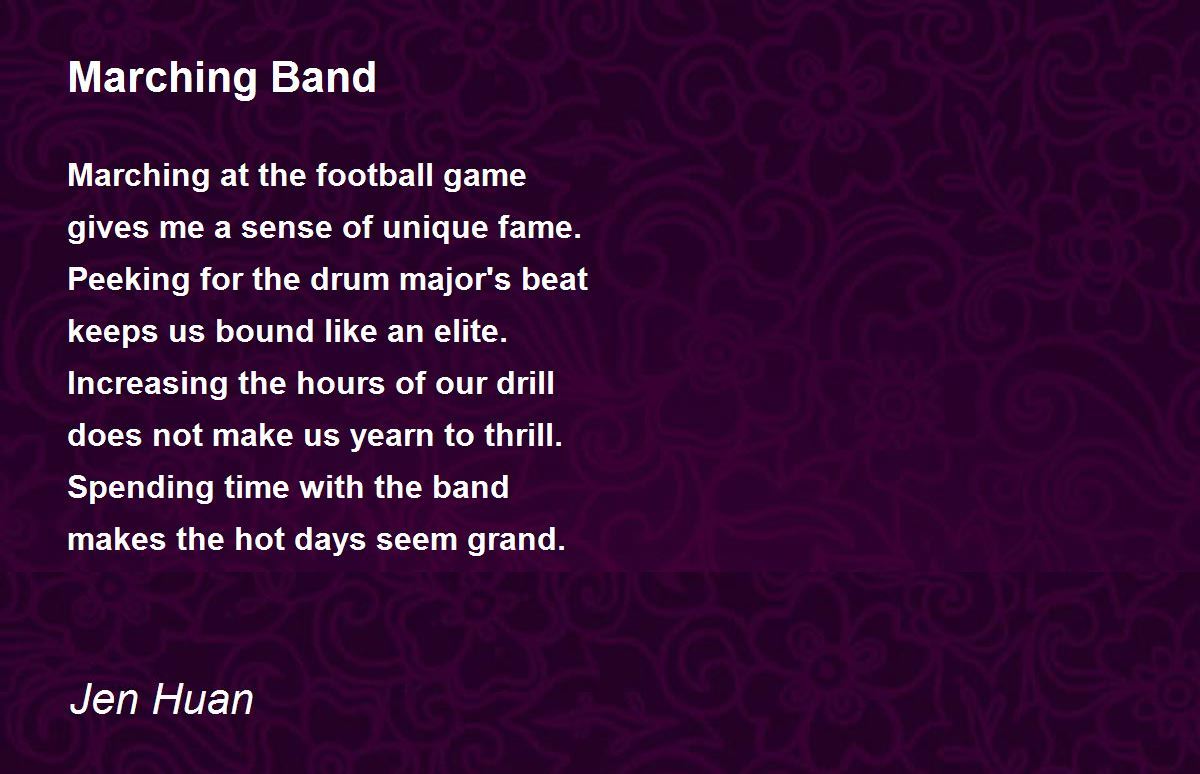 Marching Band

Marching at the football game
gives me a sense of unique fame.
Peeking for the drum major's beat
keeps us bound like an elite.
Increasing the hours of our drill
does not make us yearn to thrill.
Spending time with the band
makes the hot days seem grand.

Jen Huan